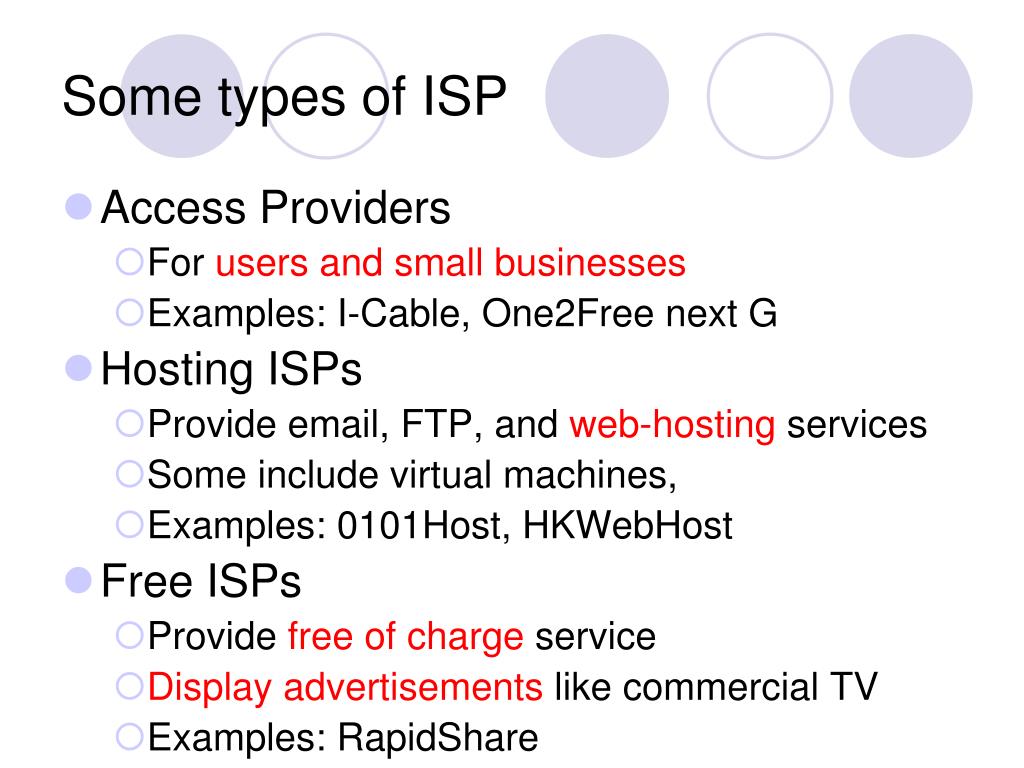 Some types of ISP

Access Providers
For users and small businesses
Examples: I-Cable, One2Free next G

Hosting ISPs
Provide email, FTP, and web-hosting services
Some include virtual machines,
Examples: 0101Host, HKWebHost

Free ISPs
Provide free of charge service
Display advertisements like commercial TV
Examples: RapidShare